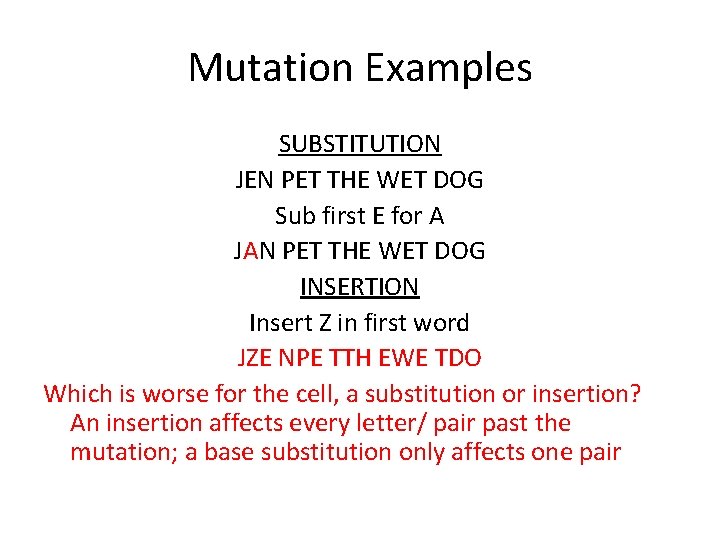 Mutation Examples

SUBSTITUTION

JEN PET THE WET DOG

Sub first E for A

JAN PET THE WET DOG

INSERTION

Insert Z in first word

JZE NPE TTH EWE TDO

Which is worse for the cell, a substitution or insertion?

An insertion affects every letter/ pair past the mutation; a base substitution only affects one pair